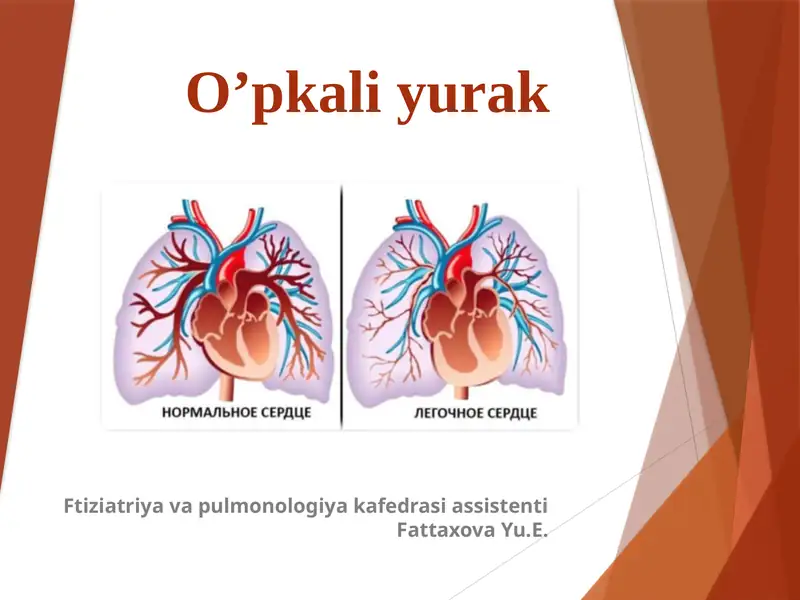 O’pkali yurak

НОРМАЛЬНОЕ СЕРДЦЕ

ЛЕГОЧНОЕ СЕРДЦЕ

Ftiziatriya va pulmonologiya kafedrasi assistenti Fattaxova Yu.E.